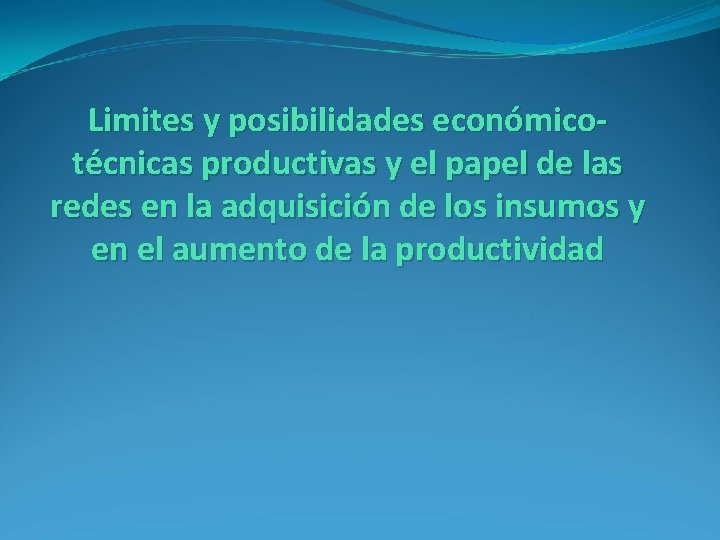 Limites y posibilidades económico-técnicas productivas y el papel de las redes en la adquisición de los insumos y en el aumento de la productividad